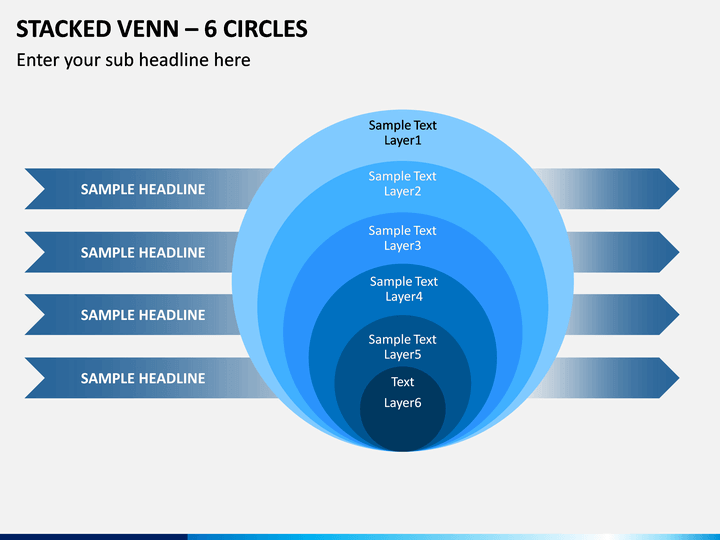 STACKED VENN – 6 CIRCLES

Enter your sub headline here

SAMPLE HEADLINE

SAMPLE HEADLINE

SAMPLE HEADLINE

SAMPLE HEADLINE

Sample Text
Layer1

Sample Text
Layer2

Sample Text
Layer3

Sample Text
Layer4

Sample Text
Layer5

Text
Layer6